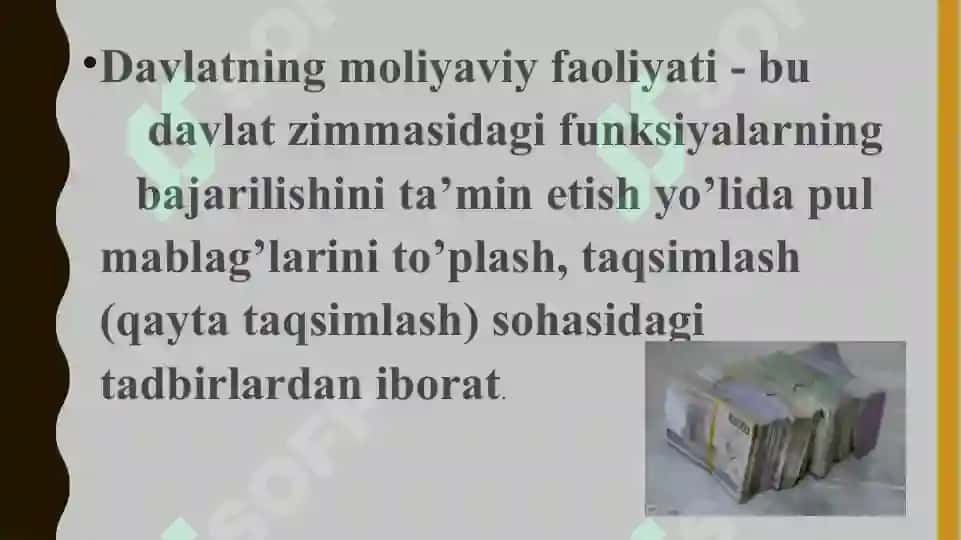 •Davlatning moliyaviy faoliyati - bu davlat zimmasidagi funksiyalarning bajarilishini ta’min etish yo’lida pul mablag’larini to’plash, taqsimlash (qayta taqsimlash) sohasidagi tadbirlardan iborat.